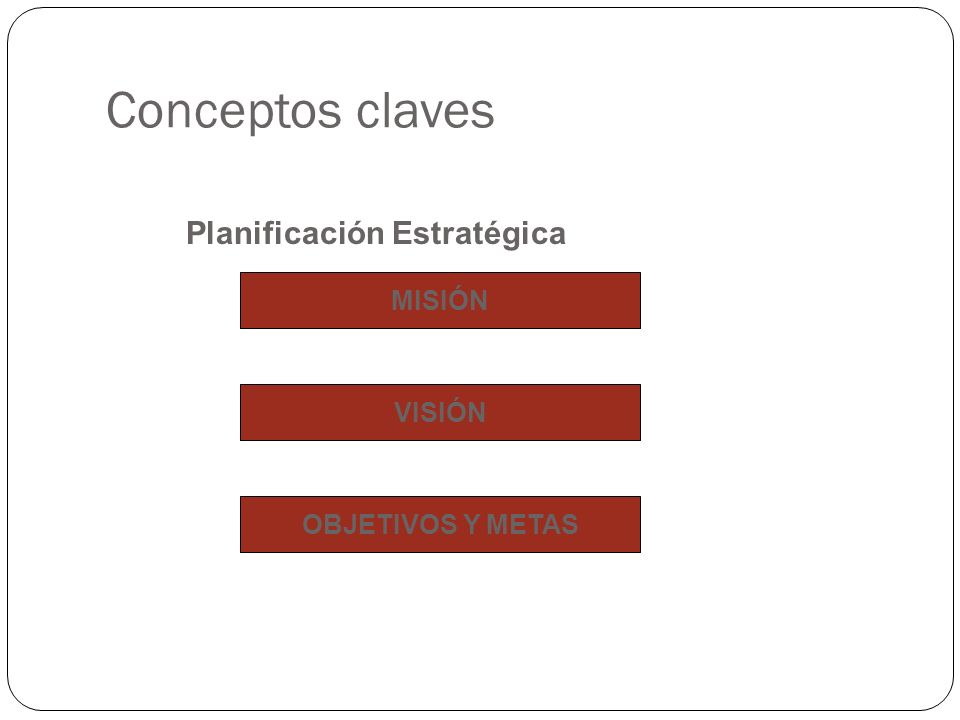 Conceptos claves

Planificación Estratégica

MISIÓN

VISIÓN

OBJETIVOS Y METAS